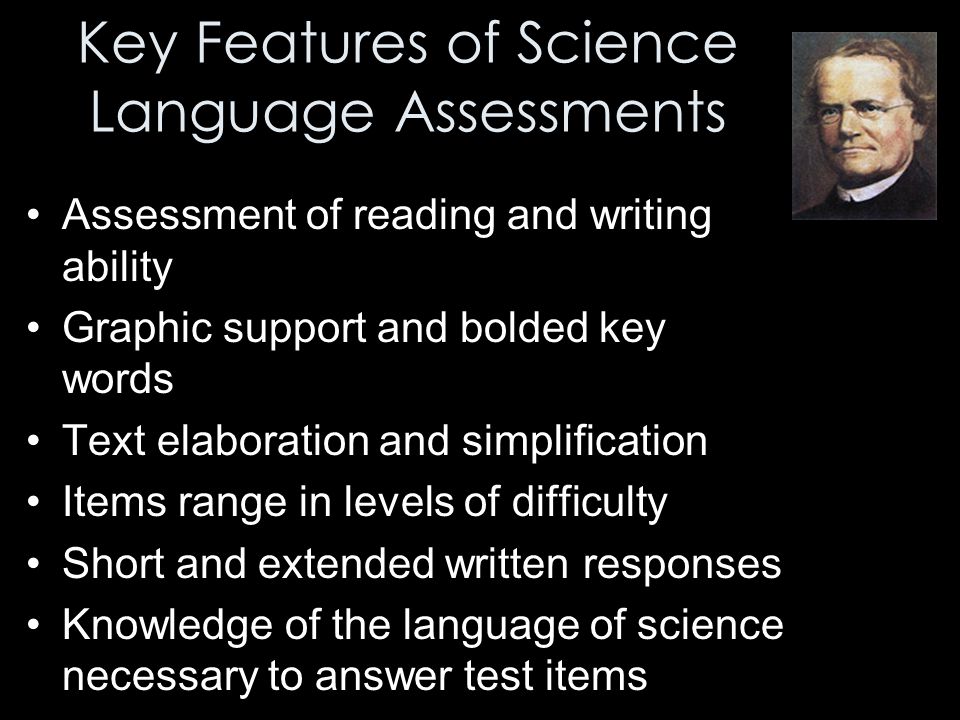 Key Features of Science Language Assessments

• Assessment of reading and writing ability
• Graphic support and bolded key words
• Text elaboration and simplification
• Items range in levels of difficulty
• Short and extended written responses
• Knowledge of the language of science necessary to answer test items